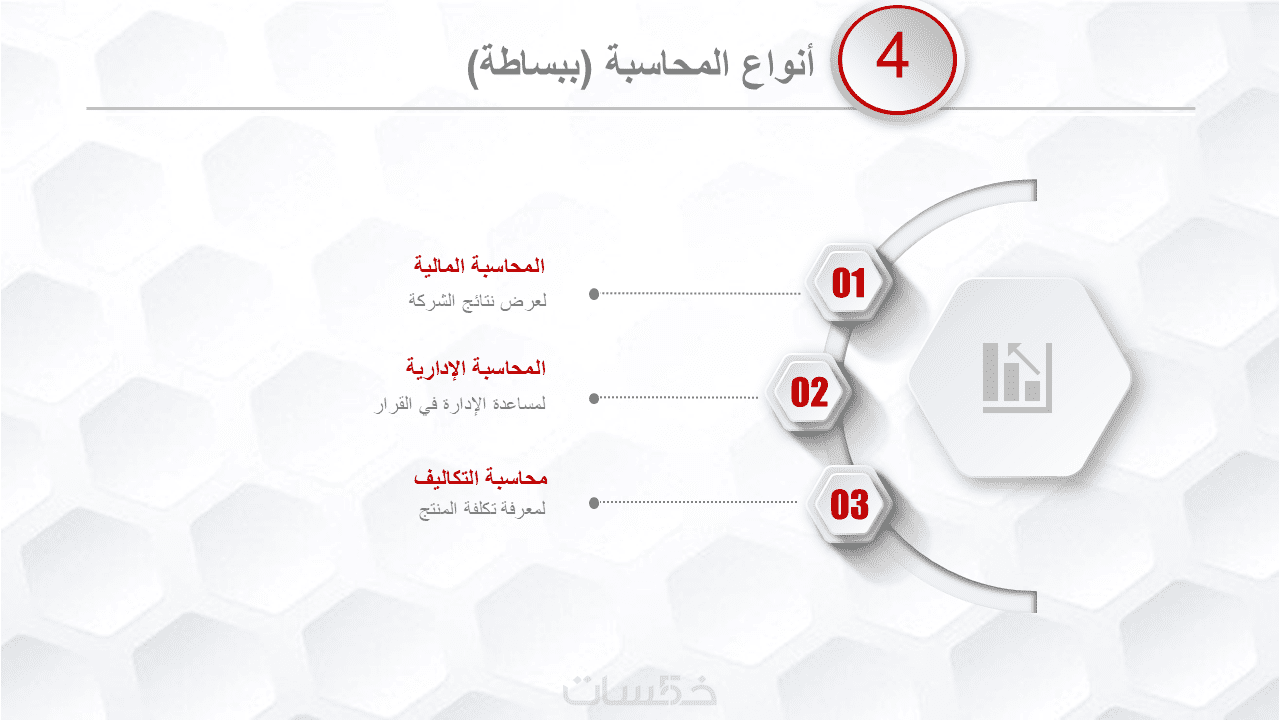 4
أنواع المحاسبة (ببساطة)

01
المحاسبة المالية
لعرض نتائج الشركة

02
المحاسبة الإدارية
لمساعدة الإدارة في القرار

03
محاسبة التكاليف
لمعرفة تكلفة المنتج

خمسات